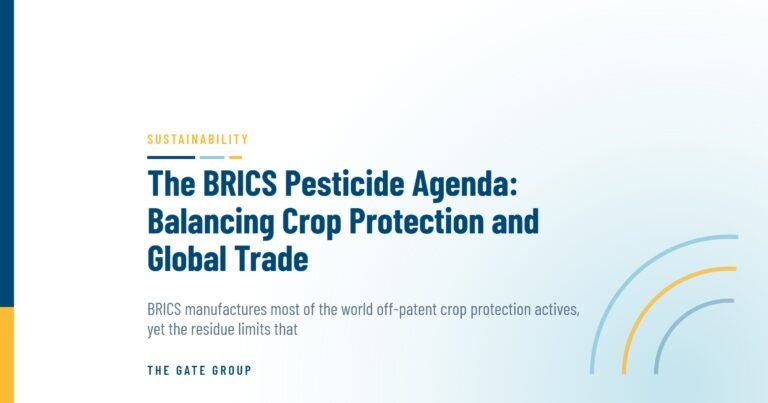 SUSTAINABILITY

The BRICS Pesticide Agenda: Balancing Crop Protection and Global Trade

BRICS manufactures most of the world off-patent crop protection actives, yet the residue limits that

THE GATE GROUP